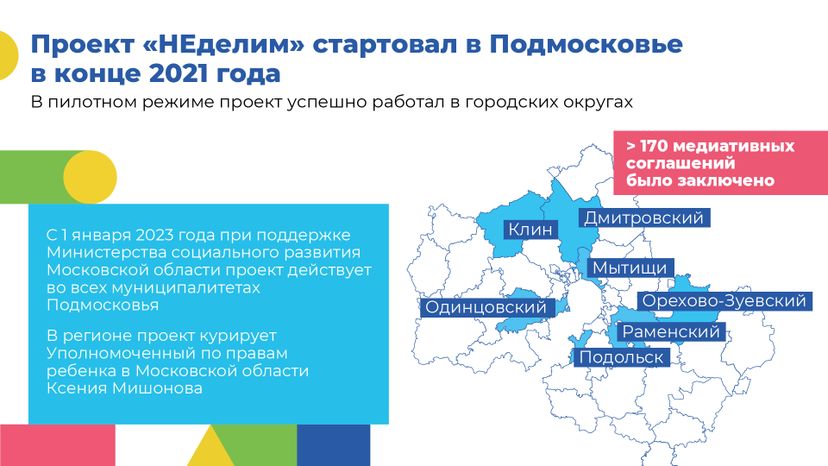 Проект «НЕделим» стартовал в Подмосковье в конце 2021 года

В пилотном режиме проект успешно работал в городских округах

> 170 медиативных соглашений было заключено

С 1 января 2023 года при поддержке Министерства социального развития Московской области проект действует во всех муниципалитетах Подмосковья

В регионе проект курирует Уполномоченный по правам ребенка в Московской области Ксения Мишонова

Клин

Дмитровский

Мытищи

Одинцовский

Орехово-Зуевский

Раменский

Подольск